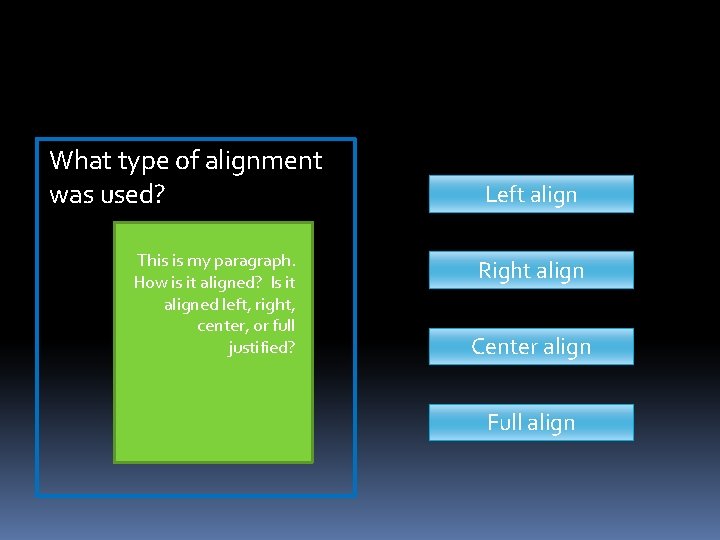 What type of alignment was used?

This is my paragraph. How is it aligned?  Is it aligned left, right, center, or full justified?

Left align

Right align

Center align

Full align